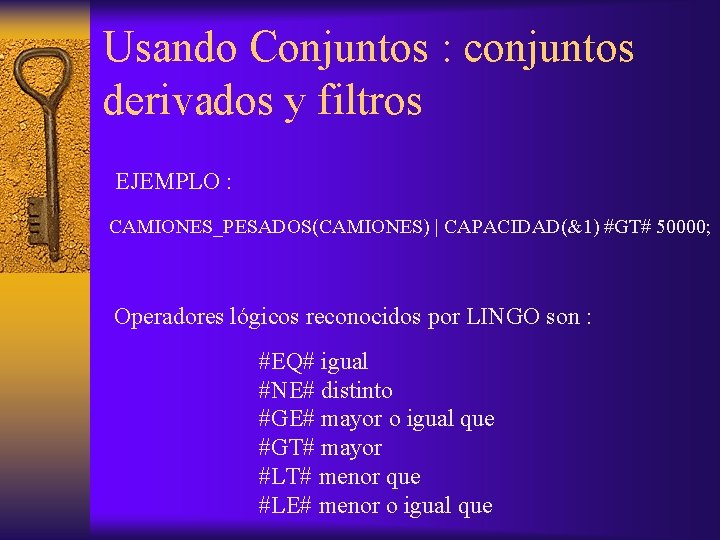 Usando Conjuntos : conjuntos derivados y filtros

EJEMPLO :

CAMIONES_PESADOS(CAMIONES) | CAPACIDAD(&1) #GT# 50000;

Operadores lógicos reconocidos por LINGO son :

#EQ# igual
#NE# distinto
#GE# mayor o igual que
#GT# mayor
#LT# menor que
#LE# menor o igual que